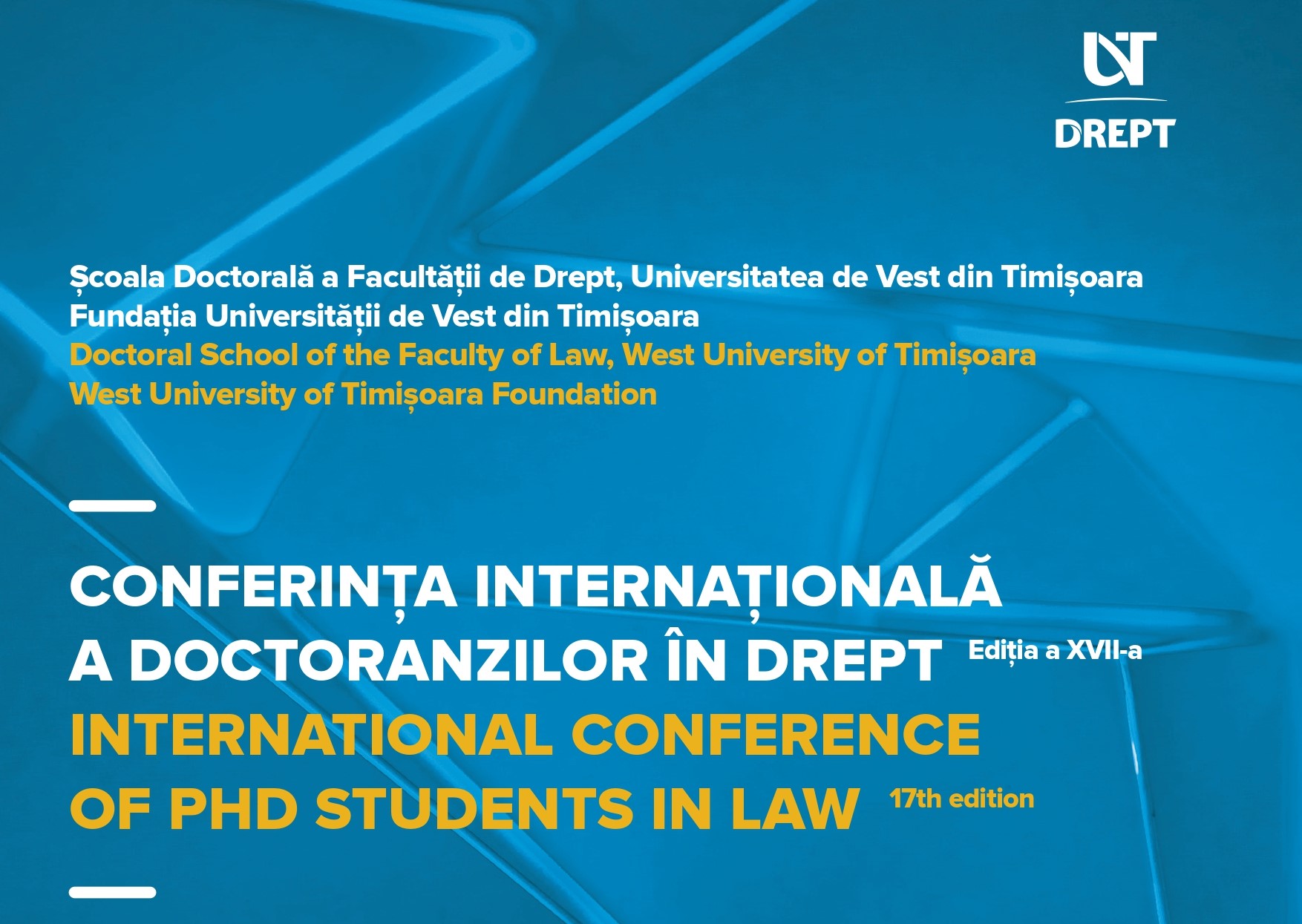 UVT
DREPT

Școala Doctorală a Facultății de Drept, Universitatea de Vest din Timișoara
Fundația Universității de Vest din Timișoara
Doctoral School of the Faculty of Law, West University of Timișoara
West University of Timișoara Foundation

CONFERINȚA INTERNAȚIONALĂ A DOCTORANZILOR ÎN DREPT Ediția a XVII-a
INTERNATIONAL CONFERENCE OF PHD STUDENTS IN LAW 17th edition